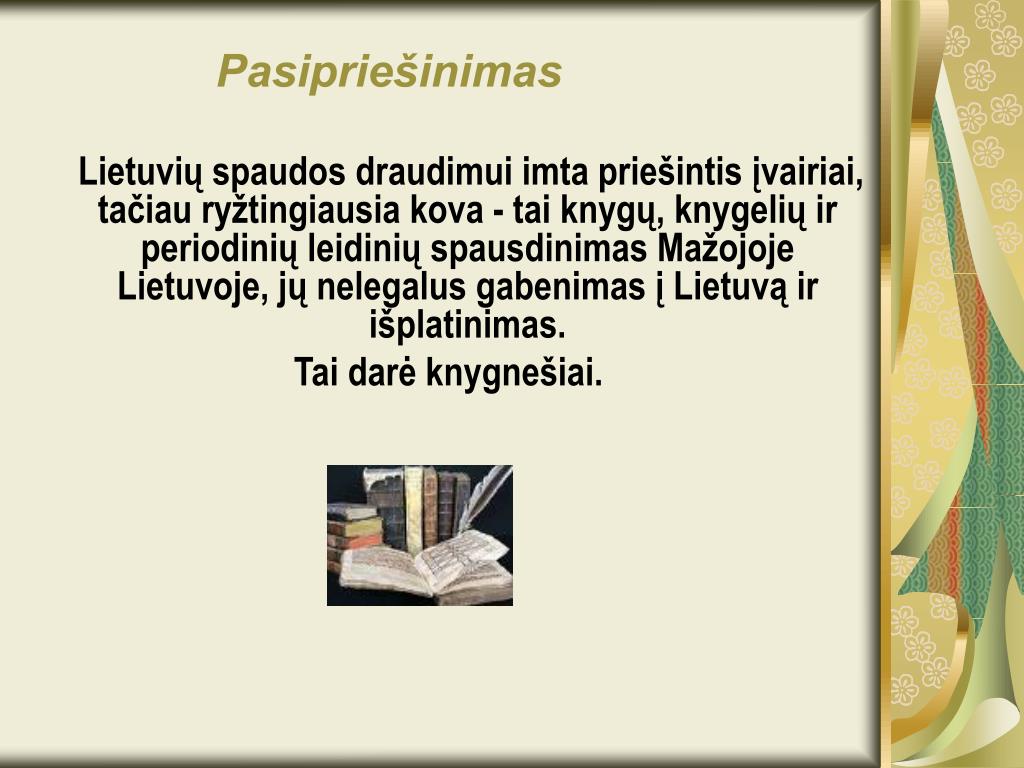 Pasipriešinimas

Lietuvių spaudos draudimui imta priešintis įvairiai, tačiau ryžtingiausia kova - tai knygų, knygelių ir periodinių leidinių spausdinimas Mažojoje Lietuvoje, jų nelegalus gabenimas į Lietuvą ir išplatinimas.

Tai darė knygnešiai.